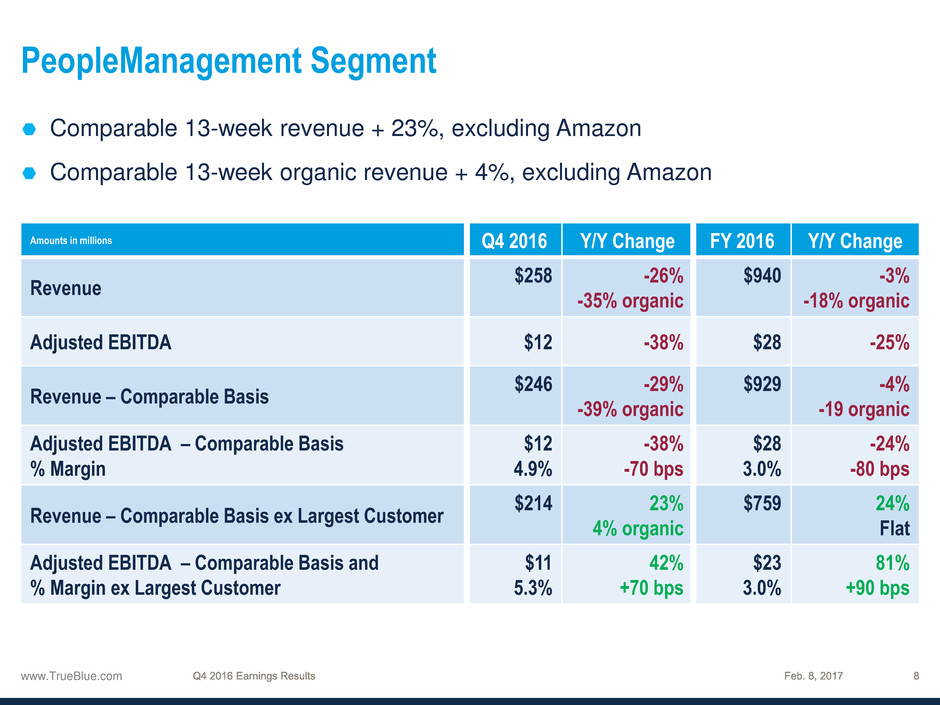 PeopleManagement Segment

Comparable 13-week revenue + 23%, excluding Amazon

Comparable 13-week organic revenue + 4%, excluding Amazon

| Amounts in millions | Q4 2016 | Y/Y Change | FY 2016 | Y/Y Change |
|---|---|---|---|---|
| Revenue | \$258 | -26% -35% organic | \$940 | -3% -18% organic |
| Adjusted EBITDA | \$12 | -38% | \$28 | -25% |
| Revenue – Comparable Basis | \$246 | -29% -39% organic | \$929 | -4% -19 organic |
| Adjusted EBITDA – Comparable Basis % Margin | \$12 4.9% | -38% -70 bps | \$28 3.0% | -24% -80 bps |
| Revenue – Comparable Basis ex Largest Customer | \$214 | 23% 4% organic | \$759 | 24% Flat |
| Adjusted EBITDA – Comparable Basis and % Margin ex Largest Customer | \$11 5.3% | 42% +70 bps | \$23 3.0% | 81% +90 bps |

www.TrueBlue.com Q4 2016 Earnings Results Feb. 8, 2017 8